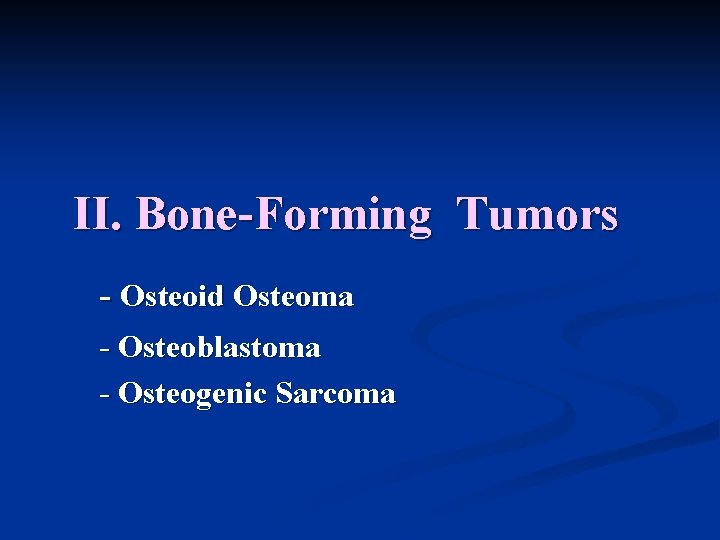 II. Bone-Forming Tumors

- Osteoid Osteoma

- Osteoblastoma

- Osteogenic Sarcoma